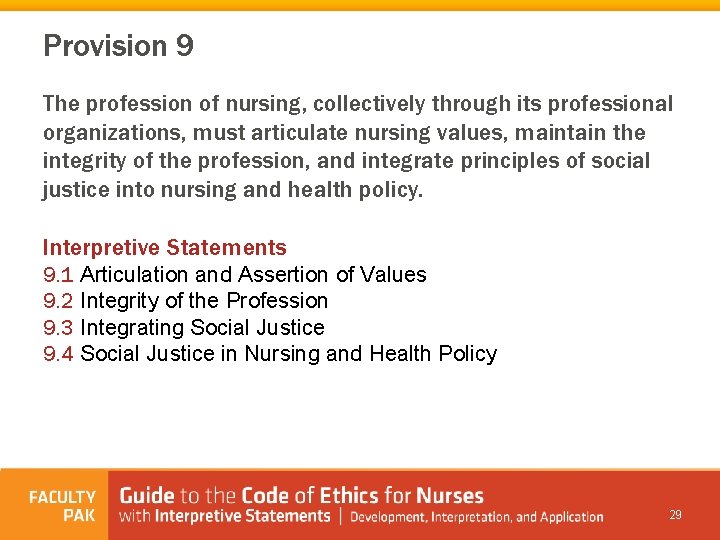 Provision 9

The profession of nursing, collectively through its professional organizations, must articulate nursing values, maintain the integrity of the profession, and integrate principles of social justice into nursing and health policy.

Interpretive Statements
9.1 Articulation and Assertion of Values
9.2 Integrity of the Profession
9.3 Integrating Social Justice
9.4 Social Justice in Nursing and Health Policy

FACULTY PAK

Guide to the Code of Ethics for Nurses with Interpretive Statements | Development, Interpretation, and Application

29